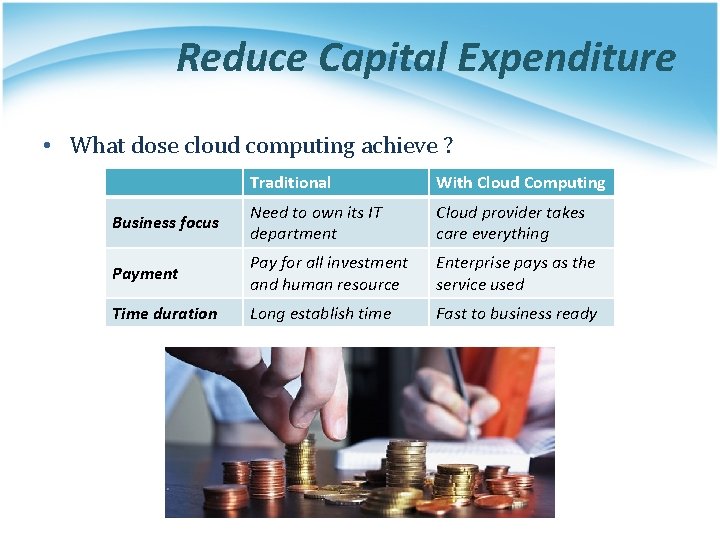 Reduce Capital Expenditure

• What dose cloud computing achieve ?

| | Traditional | With Cloud Computing |
|---|---|---|
| Business focus | Need to own its IT department | Cloud provider takes care everything |
| Payment | Pay for all investment and human resource | Enterprise pays as the service used |
| Time duration | Long establish time | Fast to business ready |